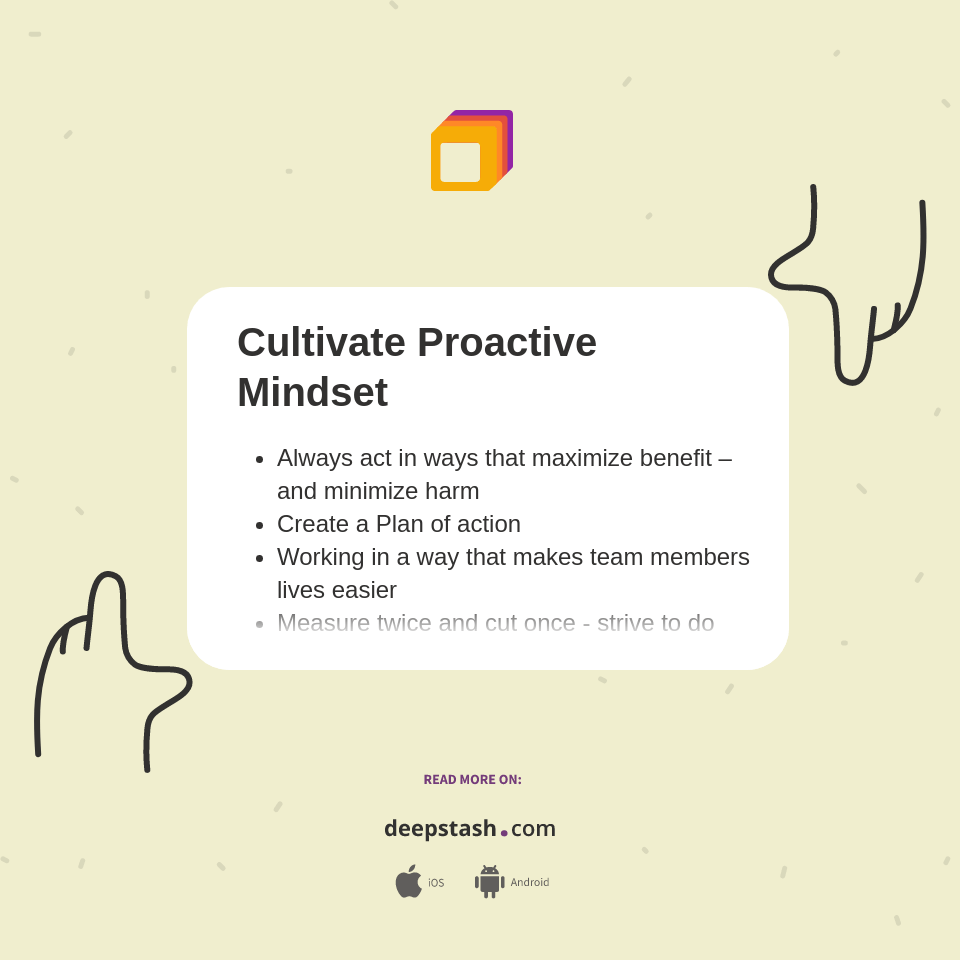 Cultivate Proactive Mindset

- Always act in ways that maximize benefit – and minimize harm
- Create a Plan of action
- Working in a way that makes team members lives easier
- Measure twice and cut once - strive to do

READ MORE ON:

deepstash.com

iOS Android